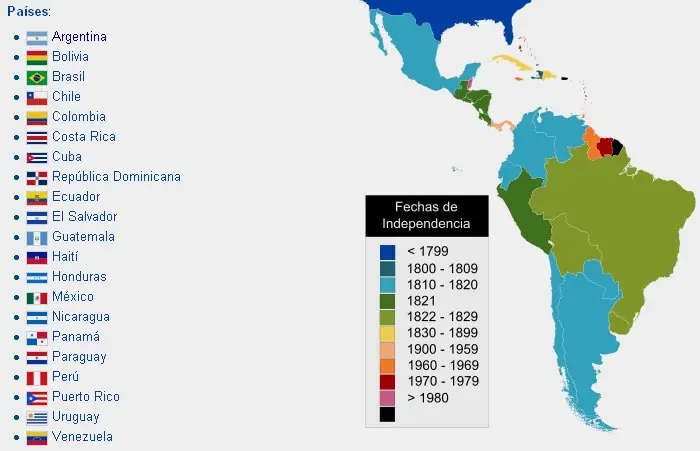 Países:

- Argentina
- Bolivia
- Brasil
- Chile
- Colombia
- Costa Rica
- Cuba
- República Dominicana
- Ecuador
- El Salvador
- Guatemala
- Haití
- Honduras
- México
- Nicaragua
- Panamá
- Paraguay
- Perú
- Puerto Rico
- Uruguay
- Venezuela

Fechas de Independencia

< 1799
1800 - 1809
1810 - 1820
1821
1822 - 1829
1830 - 1899
1900 - 1959
1960 - 1969
1970 - 1979
> 1980